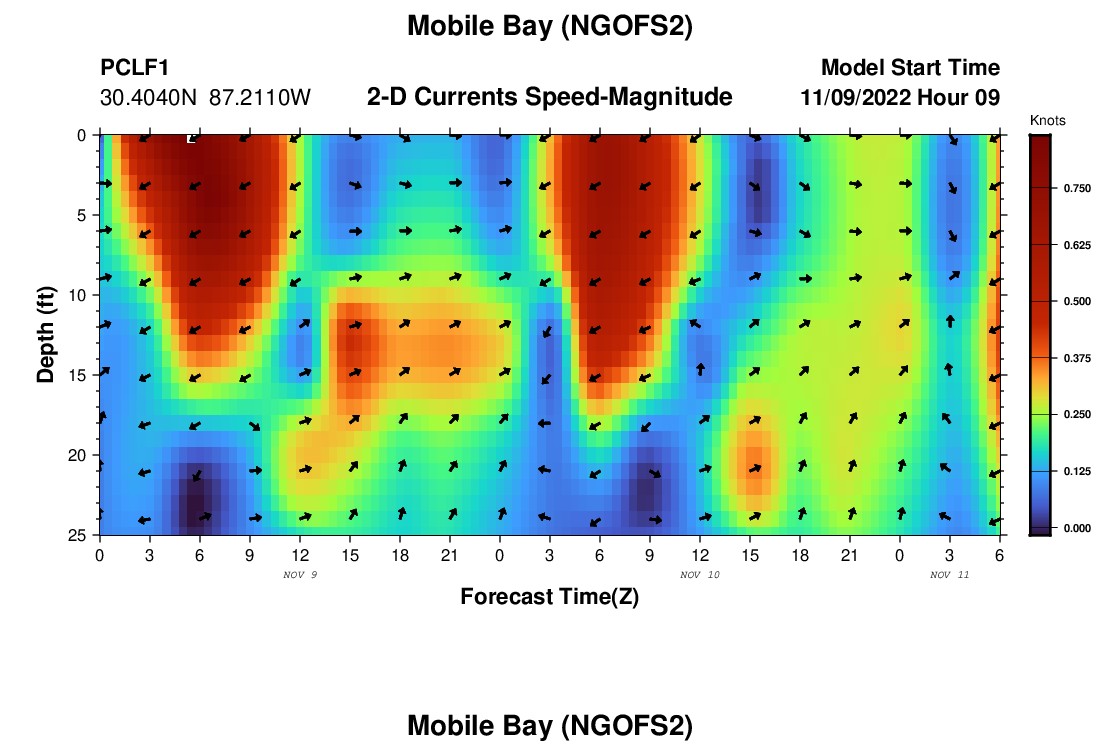 Mobile Bay (NGOFS2)

PCLF1
30.4040N 87.2110W

2-D Currents Speed-Magnitude

Model Start Time
11/09/2022 Hour 09

Knots

0.750
0.625
0.500
0.375
0.250
0.125
0.000

Depth (ft)

0
5
10
15
20
25

0 3 6 9 12 15 18 21 0 3 6 9 12 15 18 21 0 3 6

NOV 9
NOV 10
NOV 11

Forecast Time(Z)

Mobile Bay (NGOFS2)